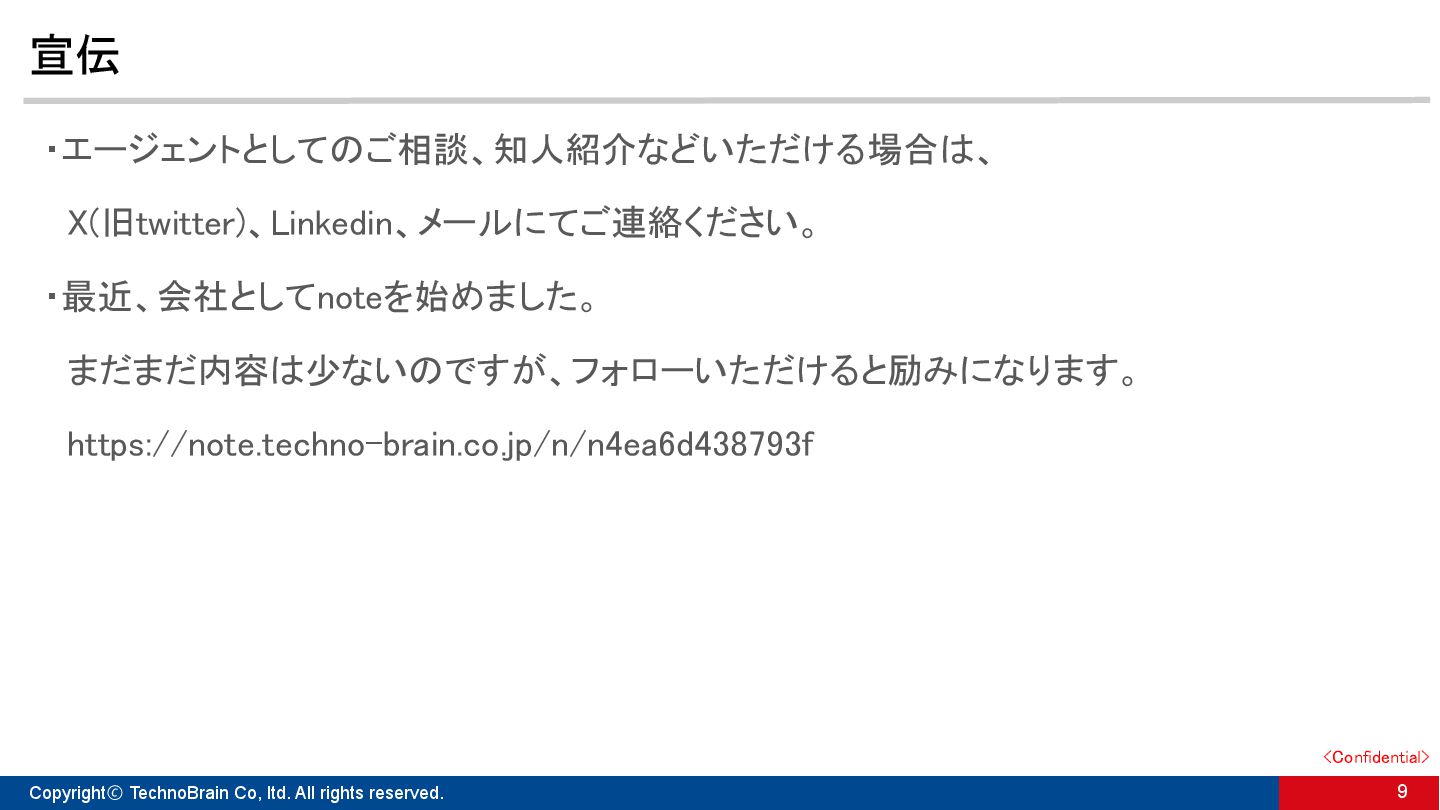 宣伝

・エージェントとしてのご相談、知人紹介などいただける場合は、
X(旧twitter)、Linkedin、メールにてご連絡ください。

・最近、会社としてnoteを始めました。
まだまだ内容は少ないのですが、フォローいただけると励みになります。
https://note.techno-brain.co.jp/n/n4ea6d438793f

<Confidential>

Copyright© TechnoBrain Co, ltd. All rights reserved.

9